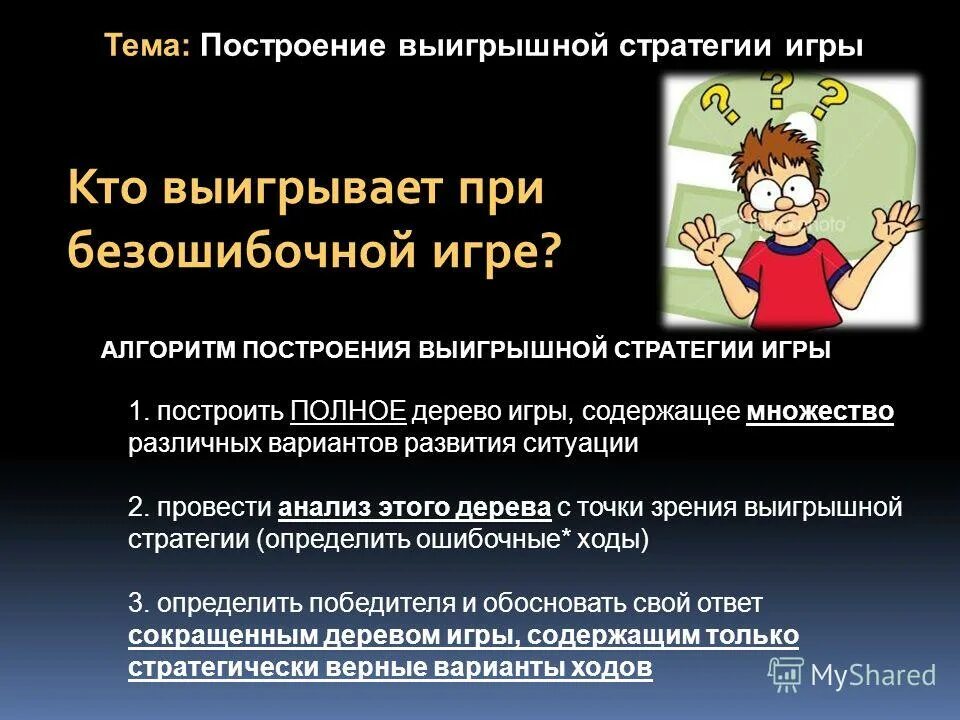 Тема: Построение выигрышной стратегии игры

Кто выигрывает при безошибочной игре?

? ? ?

АЛГОРИТМ ПОСТРОЕНИЯ ВЫИГРЫШНОЙ СТРАТЕГИИ ИГРЫ

1. построить ПОЛНОЕ дерево игры, содержащее множество различных вариантов развития ситуации

2. провести анализ этого дерева с точки зрения выигрышной стратегии (определить ошибочные* ходы)

3. определить победителя и обосновать свой ответ сокращенным деревом игры, содержащим только стратегически верные варианты ходов

MyShared